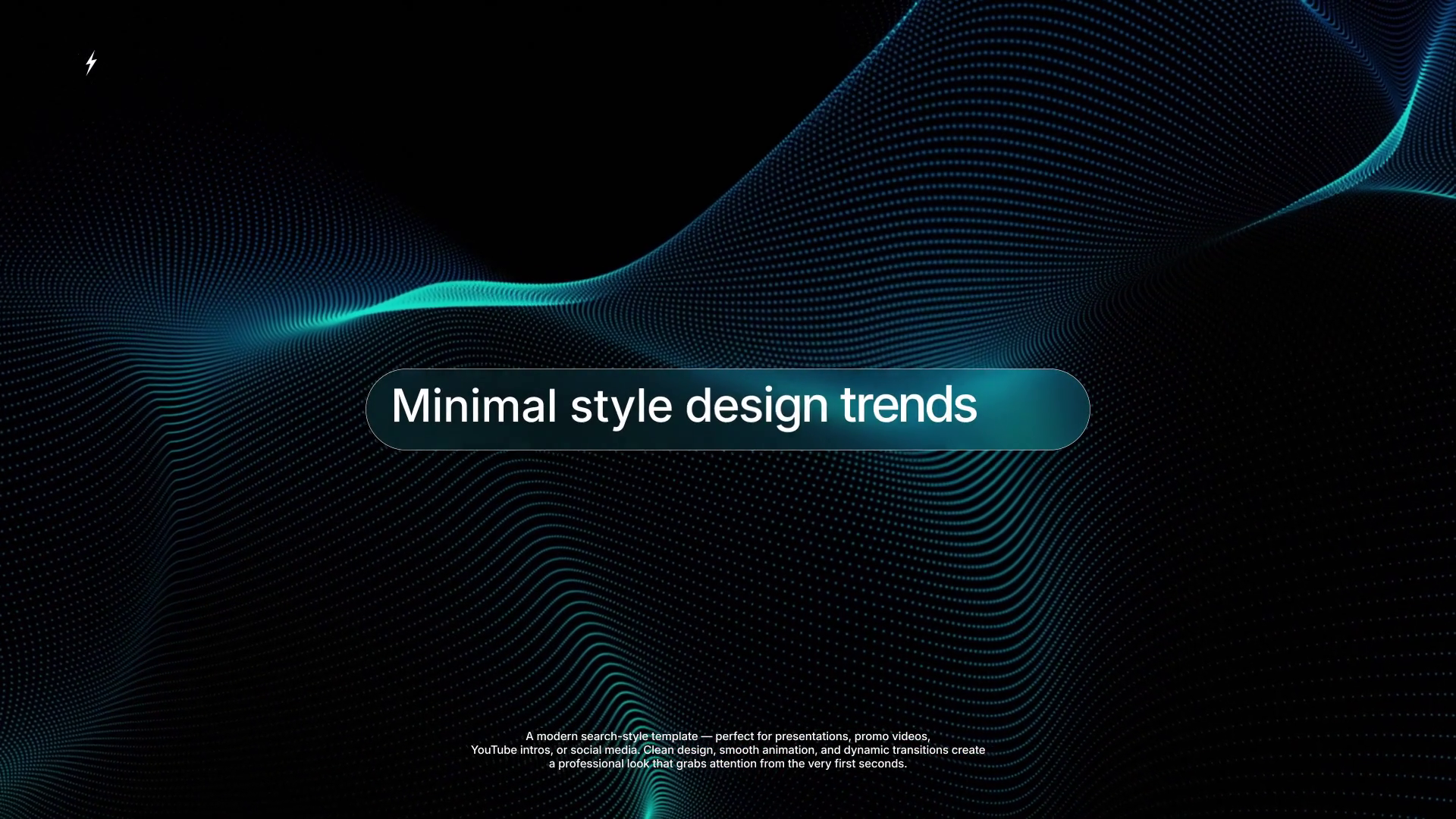 Minimal style design trends

A modern search-style template — perfect for presentations, promo videos, YouTube intros, or social media. Clean design, smooth animation, and dynamic transitions create a professional look that grabs attention from the very first seconds.